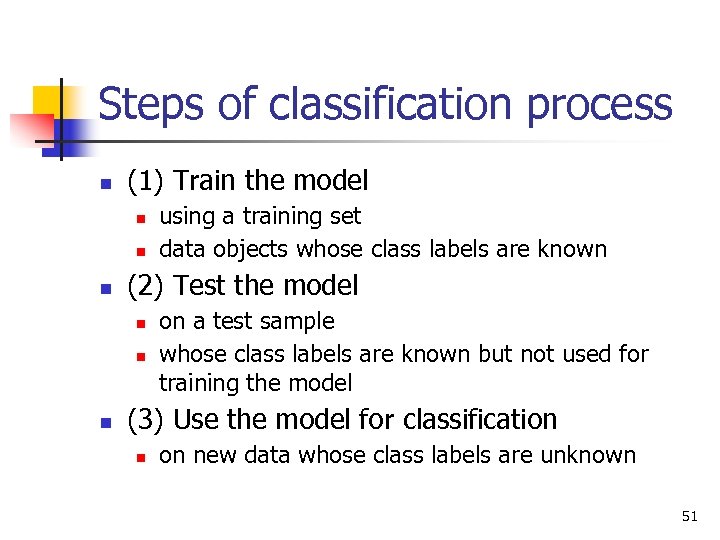 Steps of classification process

- (1) Train the model
  - using a training set
  - data objects whose class labels are known
- (2) Test the model
  - on a test sample
  - whose class labels are known but not used for training the model
- (3) Use the model for classification
  - on new data whose class labels are unknown

51